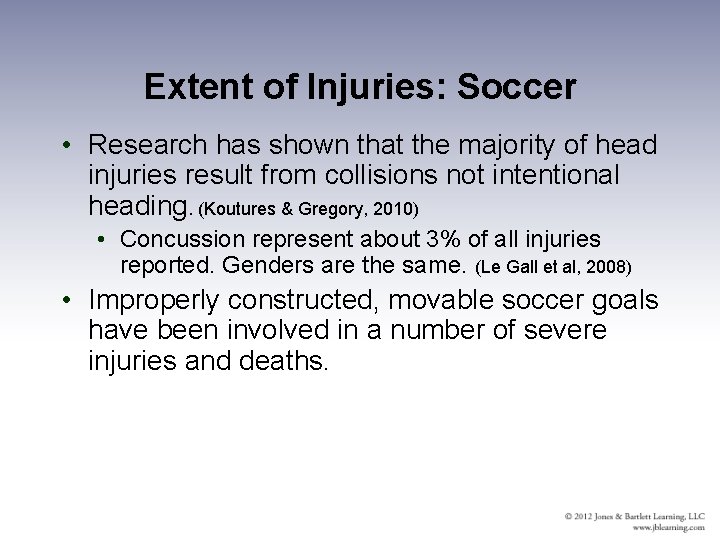 Extent of Injuries: Soccer

• Research has shown that the majority of head injuries result from collisions not intentional heading. (Koutures & Gregory, 2010)

  • Concussion represent about 3% of all injuries reported. Genders are the same. (Le Gall et al, 2008)

• Improperly constructed, movable soccer goals have been involved in a number of severe injuries and deaths.

© 2012 Jones & Bartlett Learning, LLC
www.jblearning.com